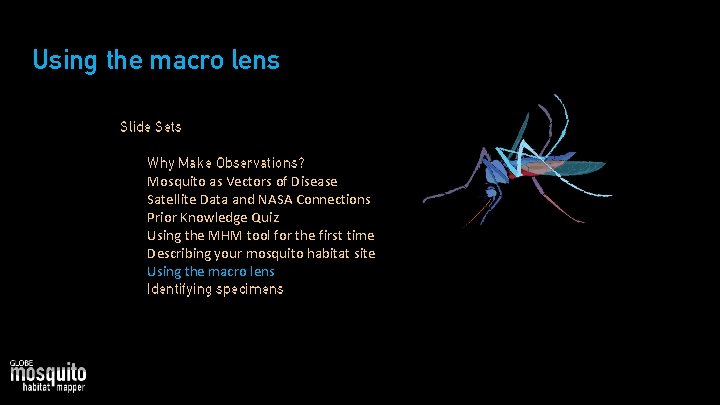 Using the macro lens

Slide Sets

Why Make Observations?
Mosquito as Vectors of Disease
Satellite Data and NASA Connections
Prior Knowledge Quiz
Using the MHM tool for the first time
Describing your mosquito habitat site
Using the macro lens
Identifying specimens

GLOBE
mosquito
habitat mapper